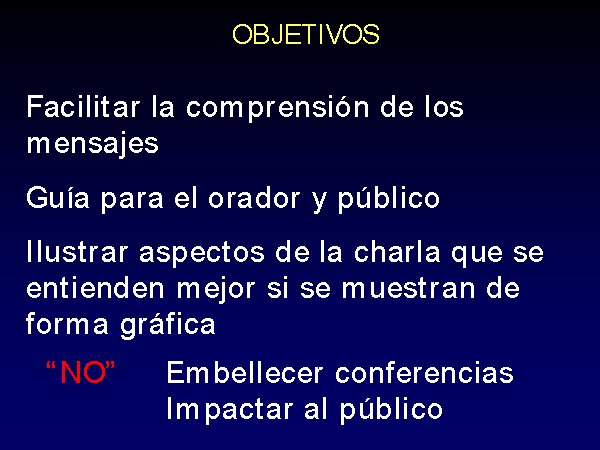 OBJETIVOS

Facilitar la comprensión de los mensajes

Guía para el orador y público

Ilustrar aspectos de la charla que se entienden mejor si se muestran de forma gráfica

“NO” Embellecer conferencias
Impactar al público